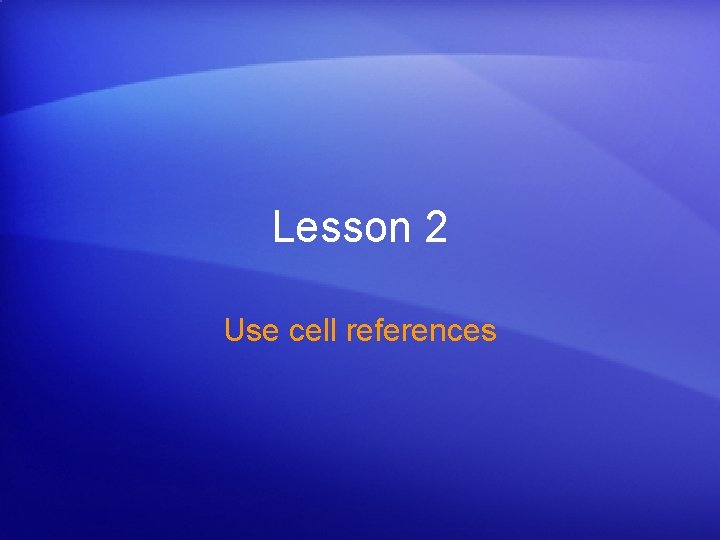 Lesson 2

Use cell references